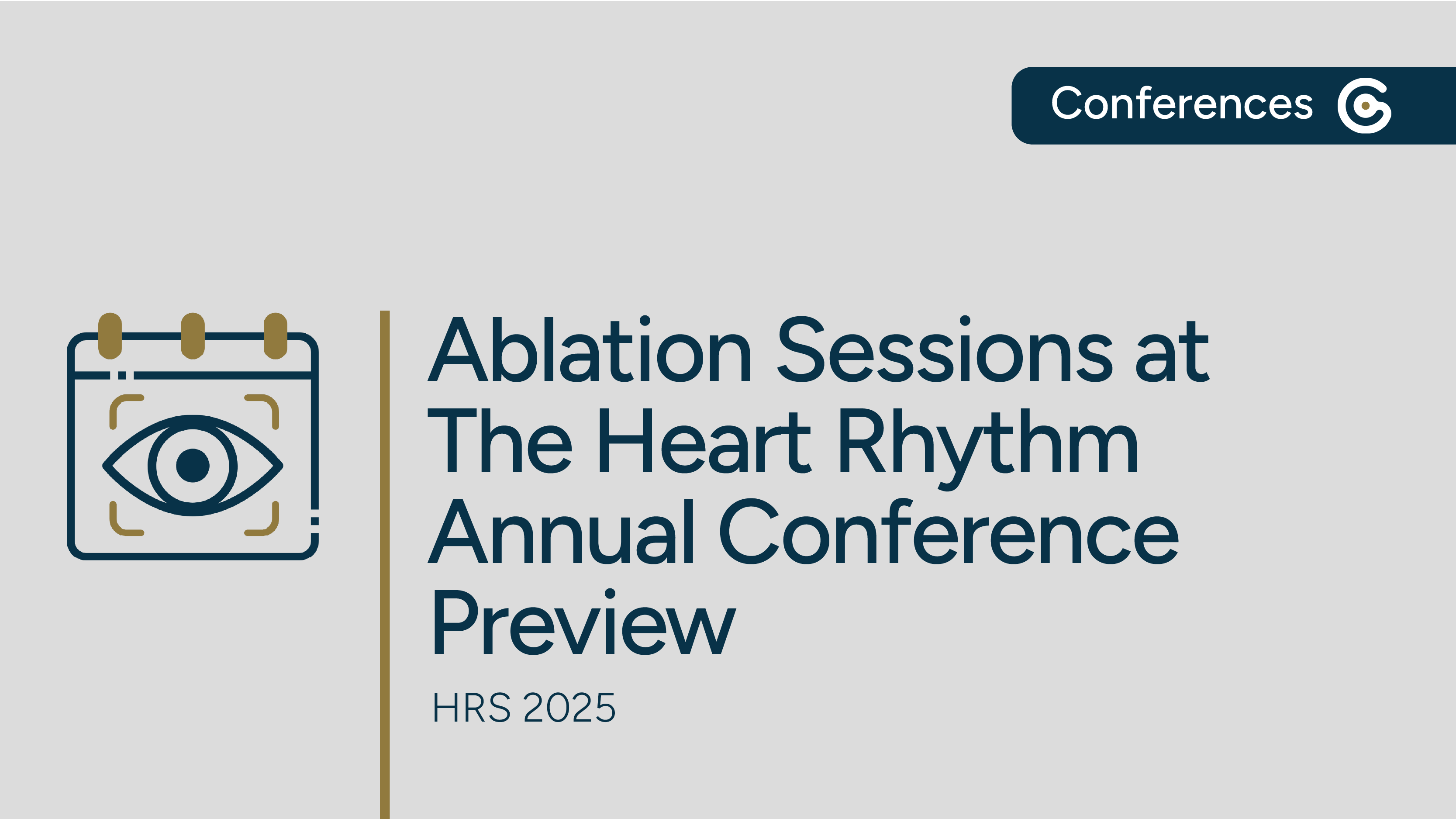 Conferences

Ablation Sessions at The Heart Rhythm Annual Conference Preview

HRS 2025